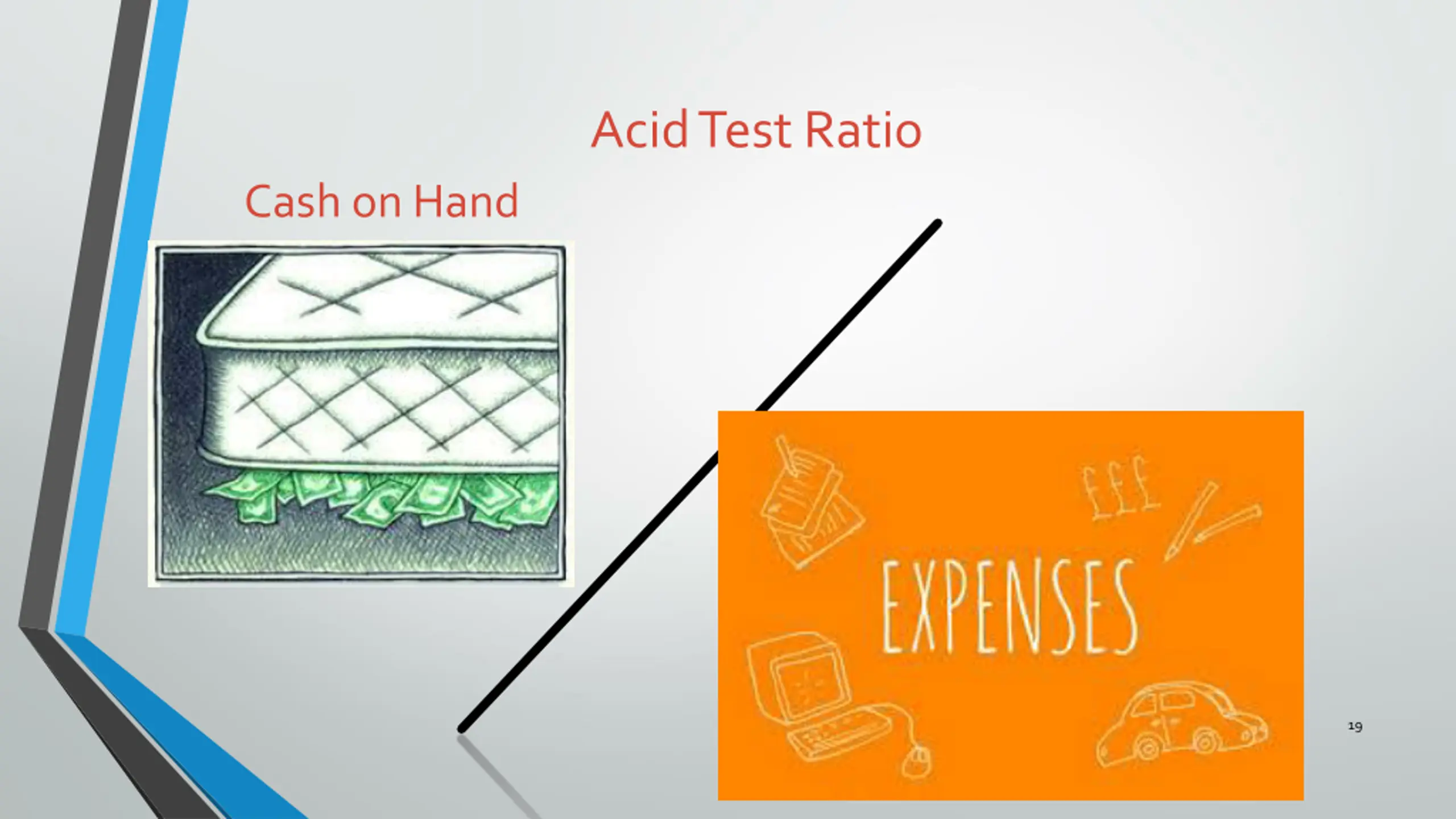 Acid Test Ratio

Cash on Hand

£££

EXPENSES

19